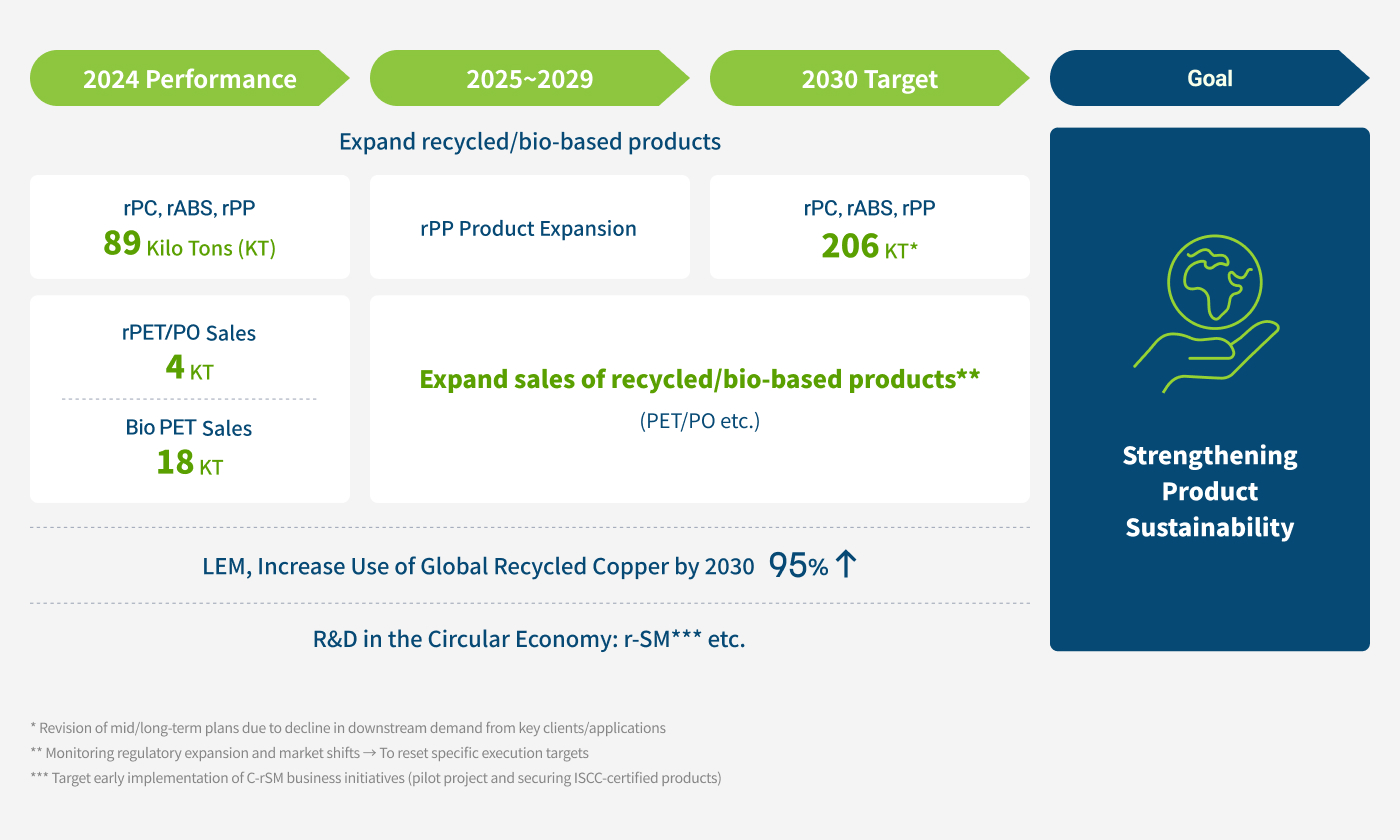 2024 Performance

2025~2029

2030 Target

Goal

Expand recycled/bio-based products

rPC, rABS, rPP
89 Kilo Tons (KT)

rPP Product Expansion

rPC, rABS, rPP
206 KT*

rPET/PO Sales
4 KT

Bio PET Sales
18 KT

Expand sales of recycled/bio-based products**
(PET/PO etc.)

LEM, Increase Use of Global Recycled Copper by 2030 95% ↑

R&D in the Circular Economy: r-SM*** etc.

Strengthening Product Sustainability

* Revision of mid/long-term plans due to decline in downstream demand from key clients/applications

** Monitoring regulatory expansion and market shifts → To reset specific execution targets

*** Target early implementation of C-rSM business initiatives (pilot project and securing ISCC-certified products)